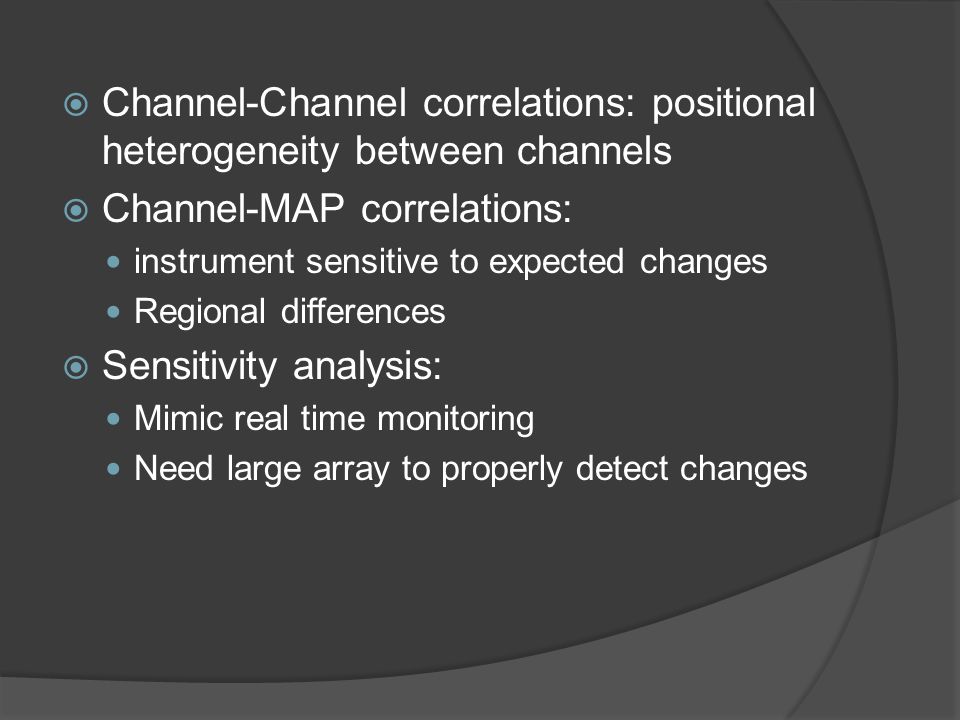 Channel-Channel correlations: positional heterogeneity between channels

Channel-MAP correlations:

instrument sensitive to expected changes

Regional differences

Sensitivity analysis:

Mimic real time monitoring

Need large array to properly detect changes